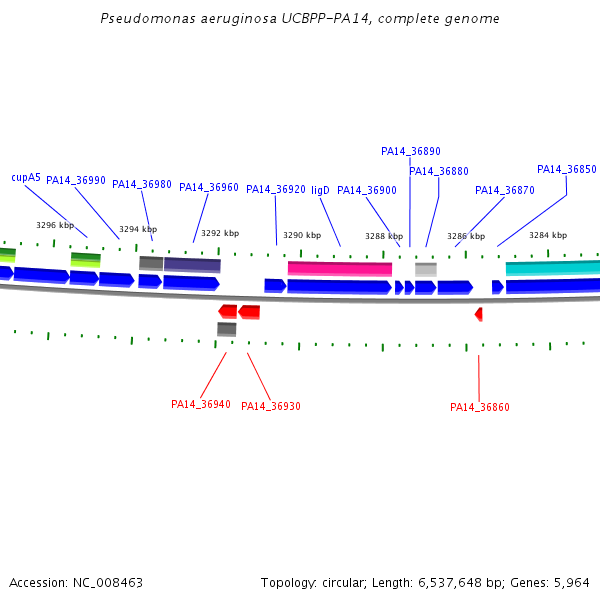 Pseudomonas aeruginosa UCBPP-PA14, complete genome

PA14_36890
PA14_36880
PA14_36850
cupA5
PA14_36990
PA14_36980
PA14_36960
PA14_36920
ligD
PA14_36900
PA14_36870

3296 kbp
3294 kbp
3292 kbp
3290 kbp
3288 kbp
3286 kbp
3284 kbp

PA14_36940
PA14_36930
PA14_36860

Accession: NC_008463
Topology: circular; Length: 6,537,648 bp; Genes: 5,964